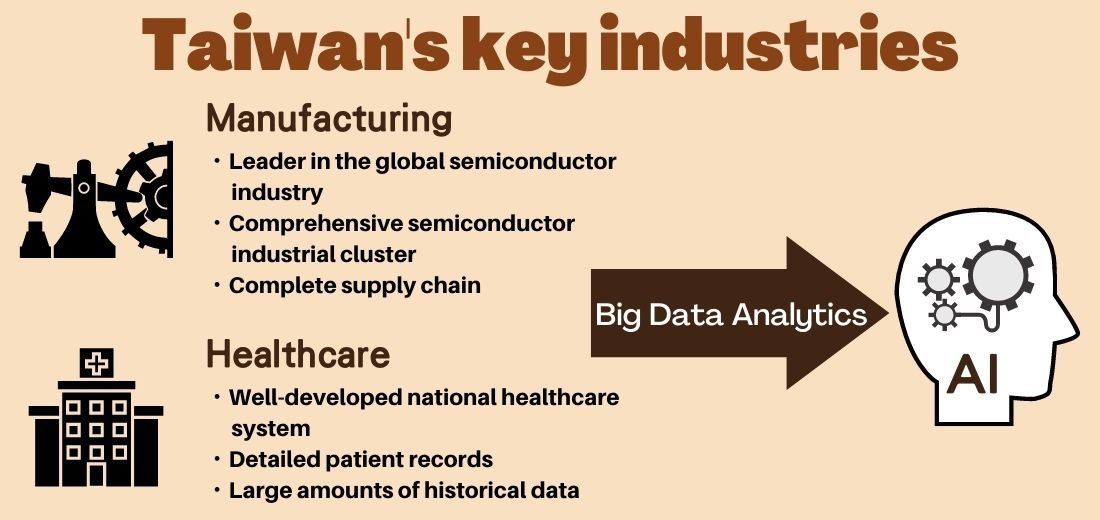 Taiwan's key industries

Manufacturing

・Leader in the global semiconductor industry
・Comprehensive semiconductor industrial cluster
・Complete supply chain

Healthcare

・Well-developed national healthcare system
・Detailed patient records
・Large amounts of historical data

Big Data Analytics

AI